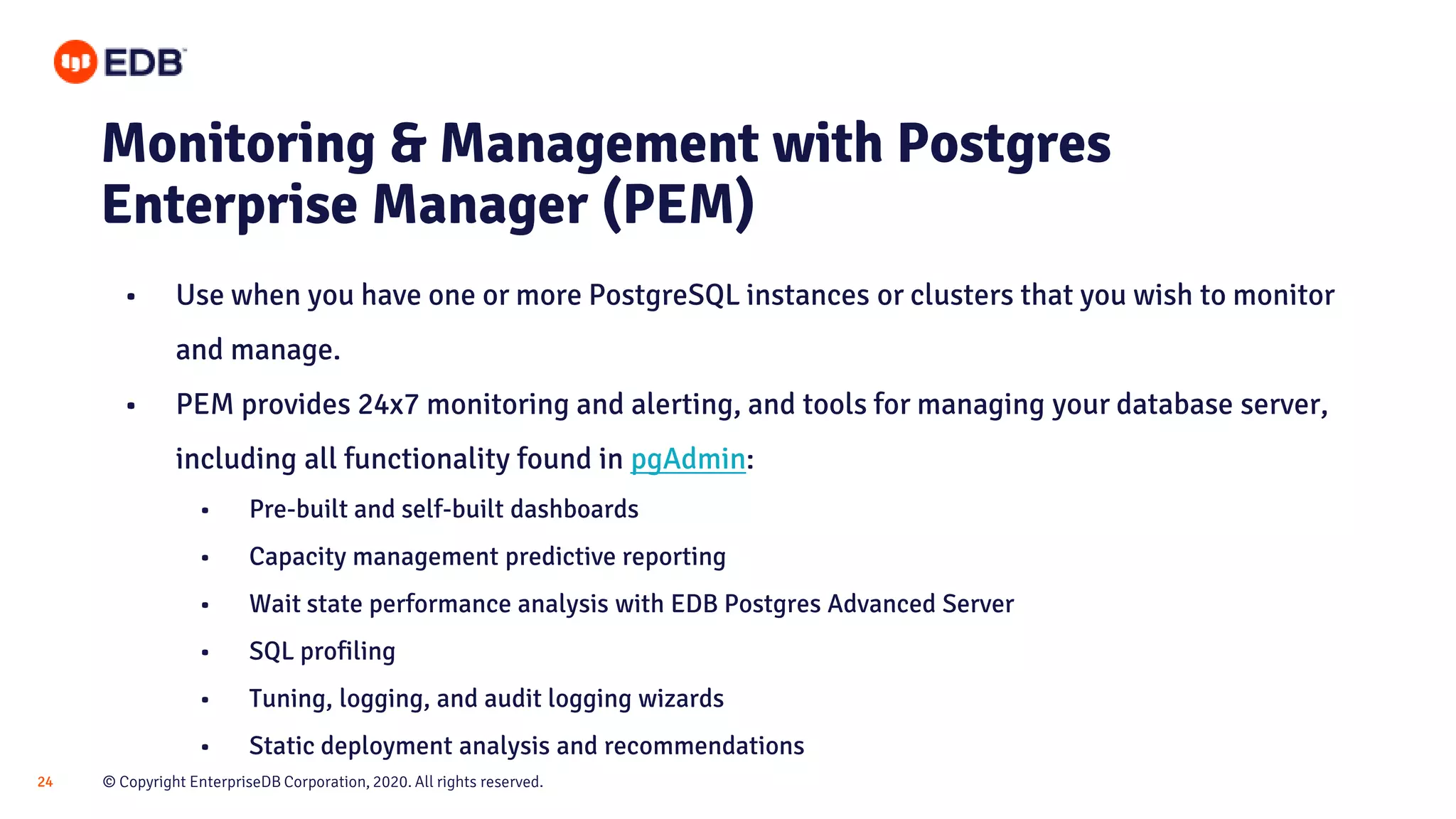 EDB

Monitoring & Management with Postgres Enterprise Manager (PEM)

• Use when you have one or more PostgreSQL instances or clusters that you wish to monitor and manage.
• PEM provides 24x7 monitoring and alerting, and tools for managing your database server, including all functionality found in pgAdmin:
  • Pre-built and self-built dashboards
  • Capacity management predictive reporting
  • Wait state performance analysis with EDB Postgres Advanced Server
  • SQL profiling
  • Tuning, logging, and audit logging wizards
  • Static deployment analysis and recommendations

24 © Copyright EnterpriseDB Corporation, 2020. All rights reserved.